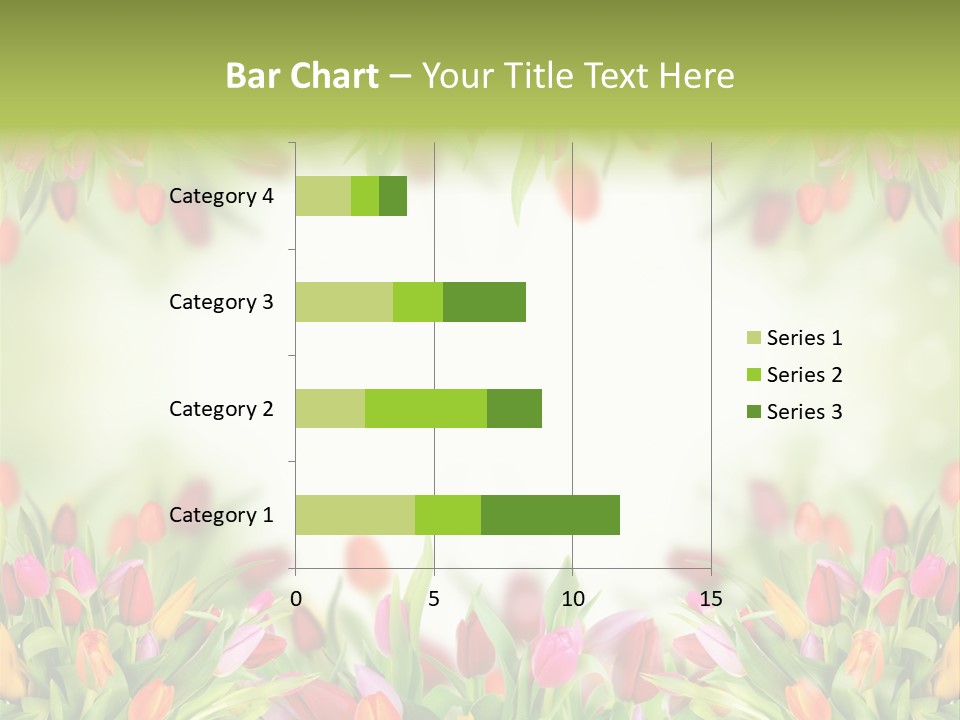 Bar Chart – Your Title Text Here

Category 4
Category 3
Category 2
Category 1

0
5
10
15

Series 1
Series 2
Series 3